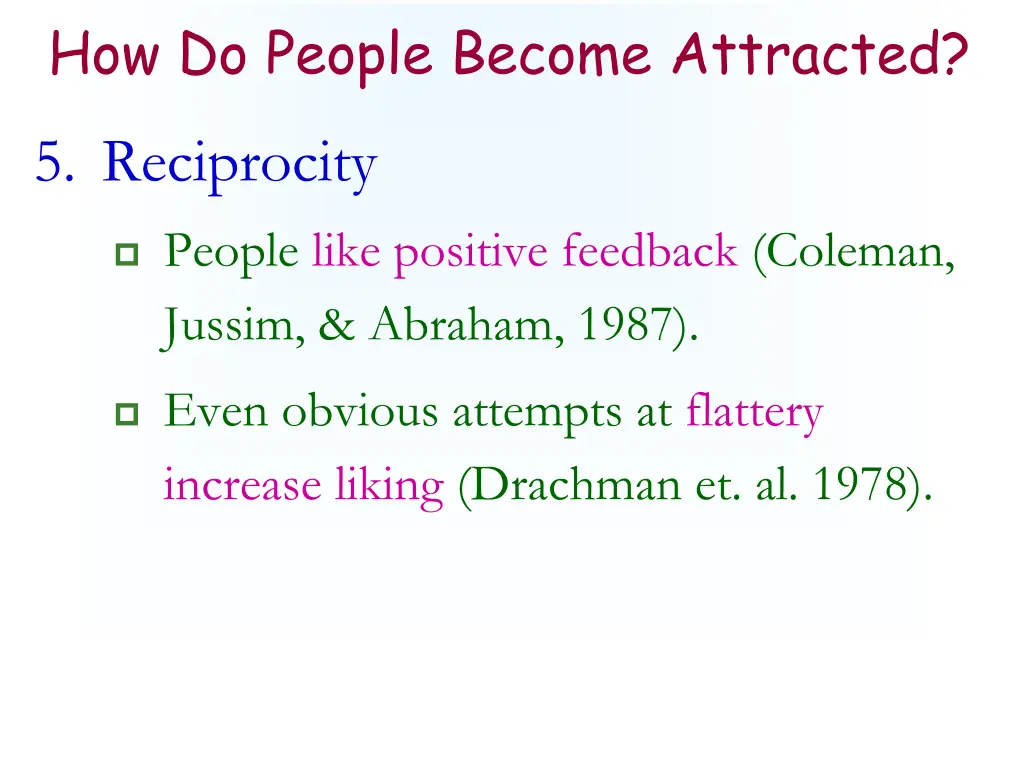 How Do People Become Attracted?

5. Reciprocity

People like positive feedback (Coleman, Jussim, & Abraham, 1987).

Even obvious attempts at flattery increase liking (Drachman et. al. 1978).